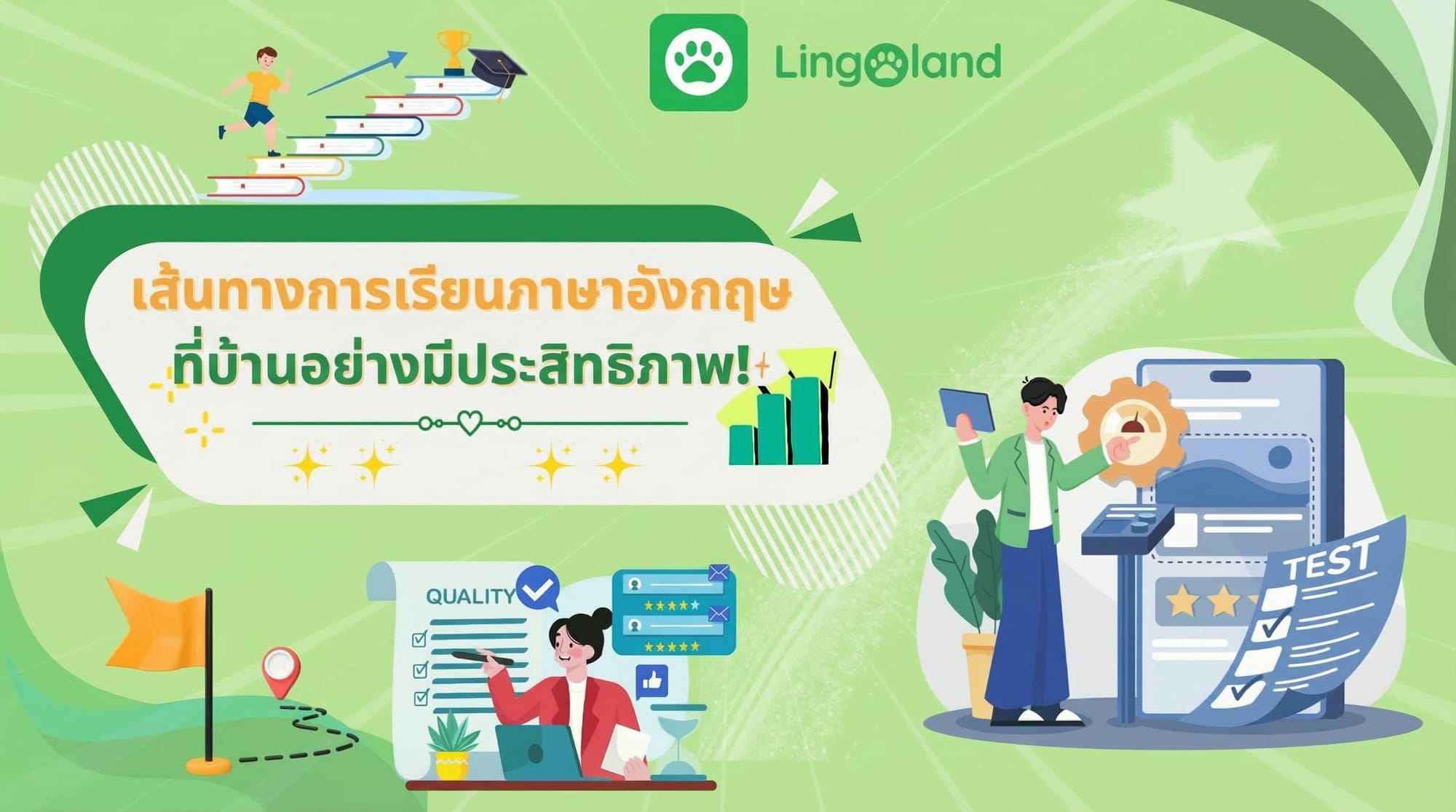 Lingoland

เส้นทางการเรียนภาษาอังกฤษ
ที่บ้านอย่างมีประสิทธิภาพ!

QUALITY

TEST